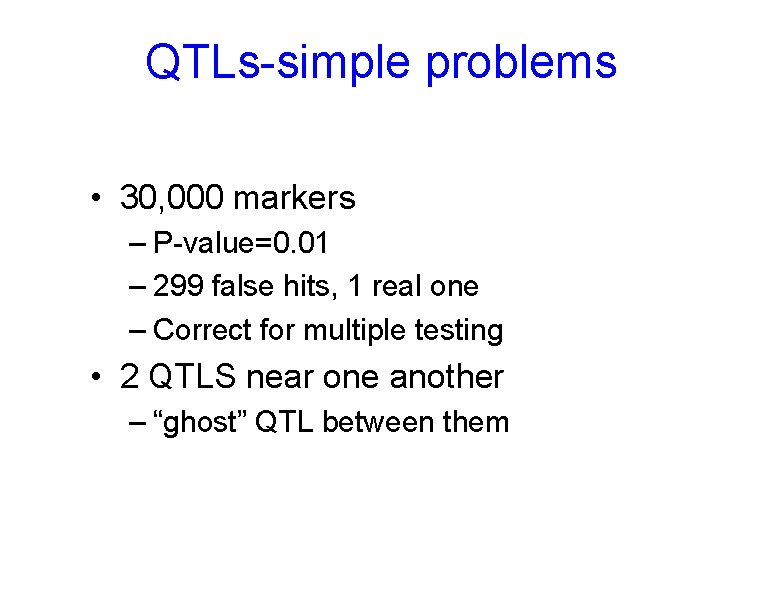 QTLs-simple problems

• 30,000 markers
  – P-value=0.01
  – 299 false hits, 1 real one
  – Correct for multiple testing
• 2 QTLS near one another
  – “ghost” QTL between them